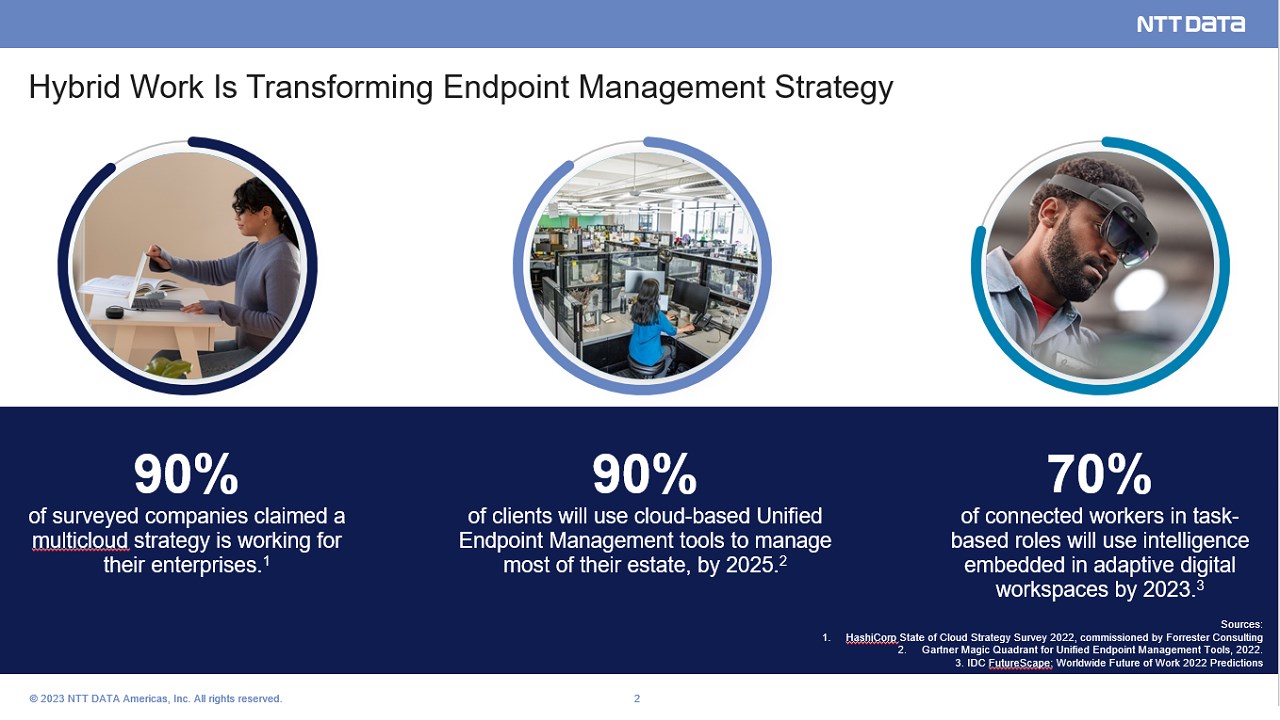 NTT DATA

Hybrid Work Is Transforming Endpoint Management Strategy

90%
of surveyed companies claimed a multicloud strategy is working for their enterprises.$^1$

90%
of clients will use cloud-based Unified Endpoint Management tools to manage most of their estate, by 2025.$^2$

70%
of connected workers in task-based roles will use intelligence embedded in adaptive digital workspaces by 2023.$^3$

Sources:
1. HashiCorp State of Cloud Strategy Survey 2022, commissioned by Forrester Consulting
2. Gartner Magic Quadrant for Unified Endpoint Management Tools, 2022.
3. IDC FutureScape: Worldwide Future of Work 2022 Predictions

© 2023 NTT DATA Americas, Inc. All rights reserved.

2